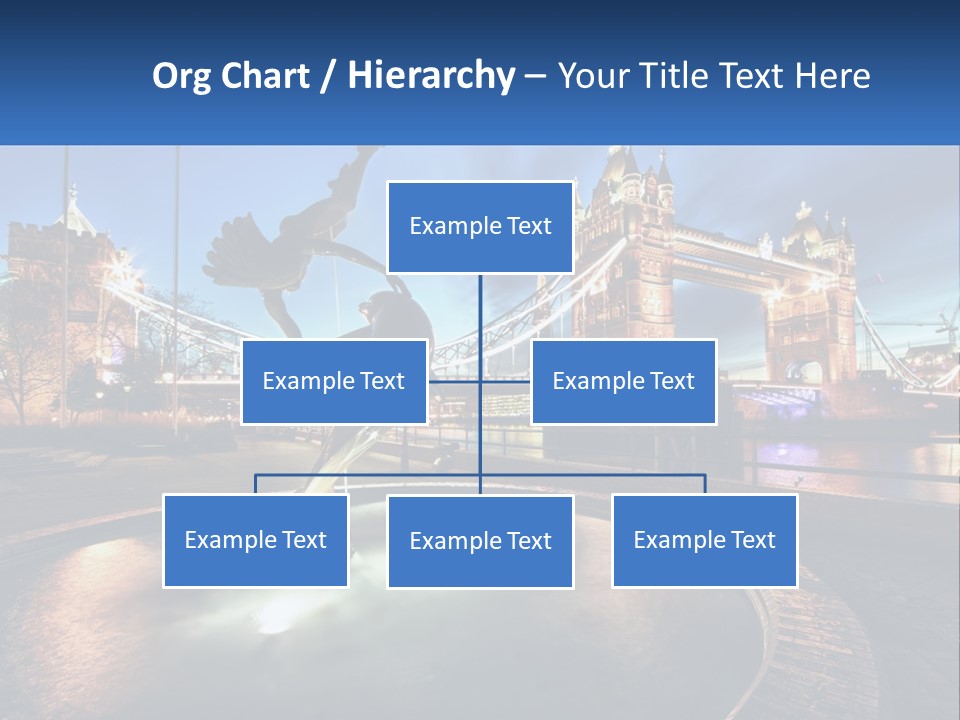 Org Chart / Hierarchy – Your Title Text Here

Example Text

Example Text

Example Text

Example Text

Example Text

Example Text